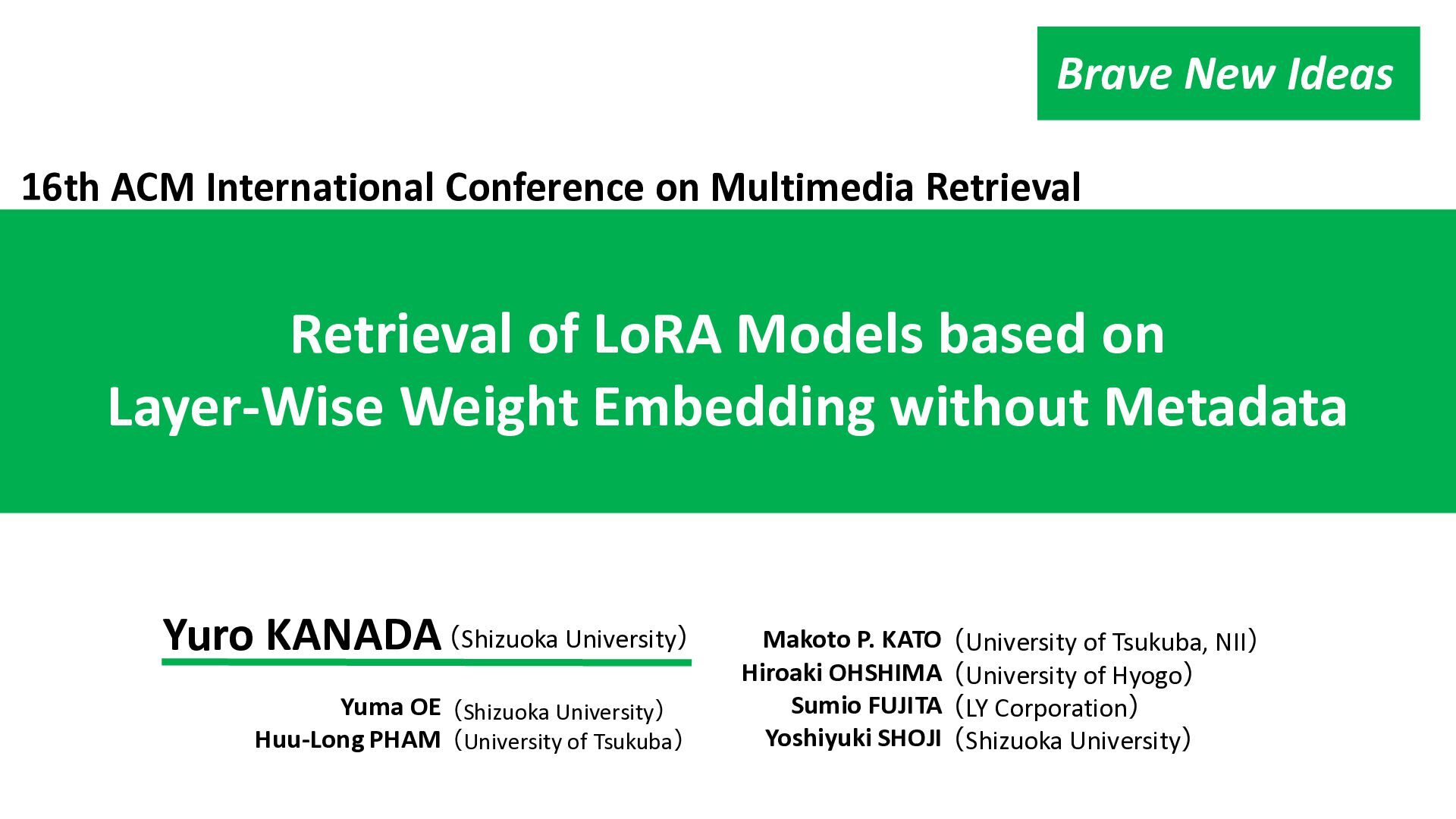 Brave New Ideas

16th ACM International Conference on Multimedia Retrieval

Retrieval of LoRA Models based on Layer-Wise Weight Embedding without Metadata

Yuro KANADA (Shizuoka University)

Yuma OE (Shizuoka University)
Huu-Long PHAM (University of Tsukuba)

Makoto P. KATO (University of Tsukuba, NII)
Hiroaki OHSHIMA (University of Hyogo)
Sumio FUJITA (LY Corporation)
Yoshiyuki SHOJI (Shizuoka University)